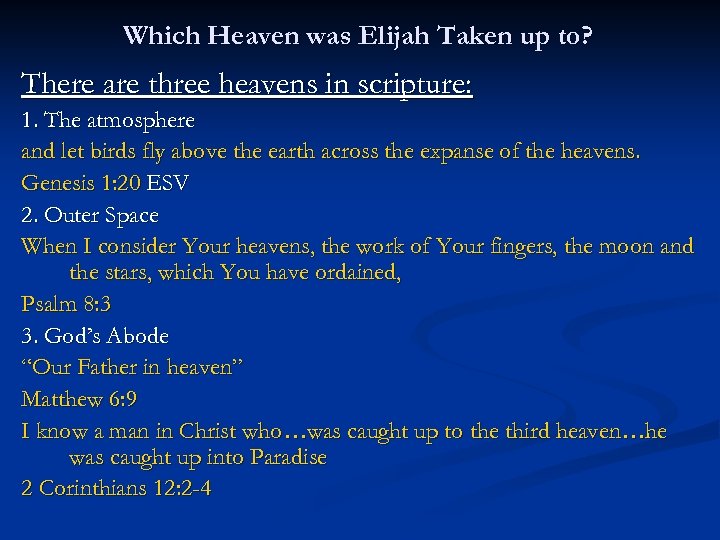 Which Heaven was Elijah Taken up to?

There are three heavens in scripture:

1. The atmosphere

and let birds fly above the earth across the expanse of the heavens.

Genesis 1:20 ESV

2. Outer Space

When I consider Your heavens, the work of Your fingers, the moon and the stars, which You have ordained,

Psalm 8:3

3. God's Abode

"Our Father in heaven"

Matthew 6:9

I know a man in Christ who…was caught up to the third heaven…he was caught up into Paradise

2 Corinthians 12:2-4